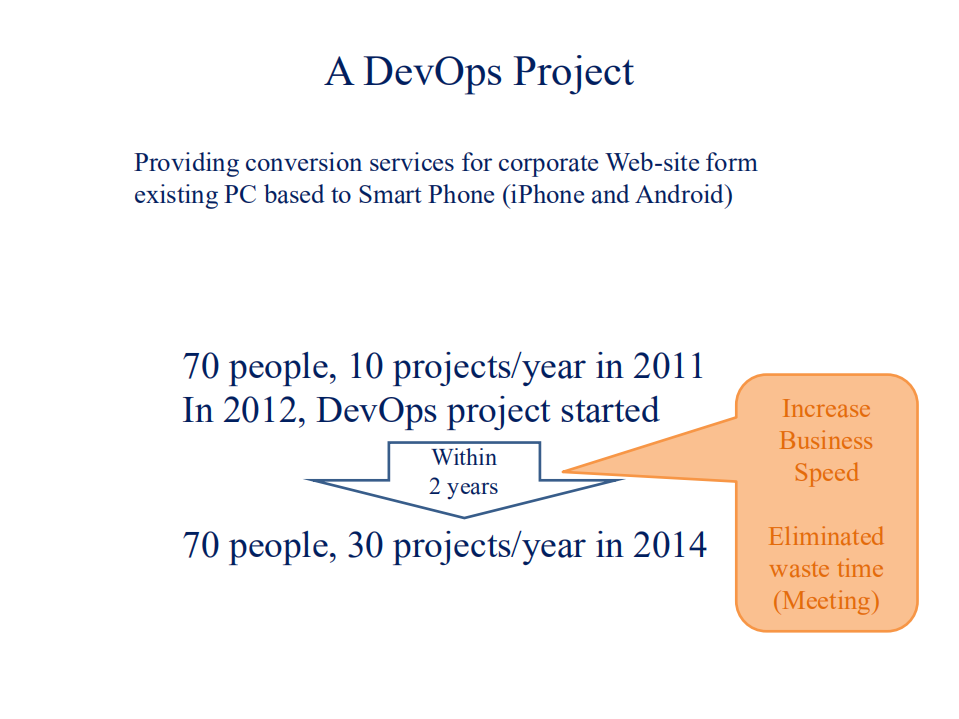 A DevOps Project

Providing conversion services for corporate Web-site form existing PC based to Smart Phone (iPhone and Android)

70 people, 10 projects/year in 2011
In 2012, DevOps project started

Within
2 years

70 people, 30 projects/year in 2014

Increase Business Speed

Eliminated waste time (Meeting)